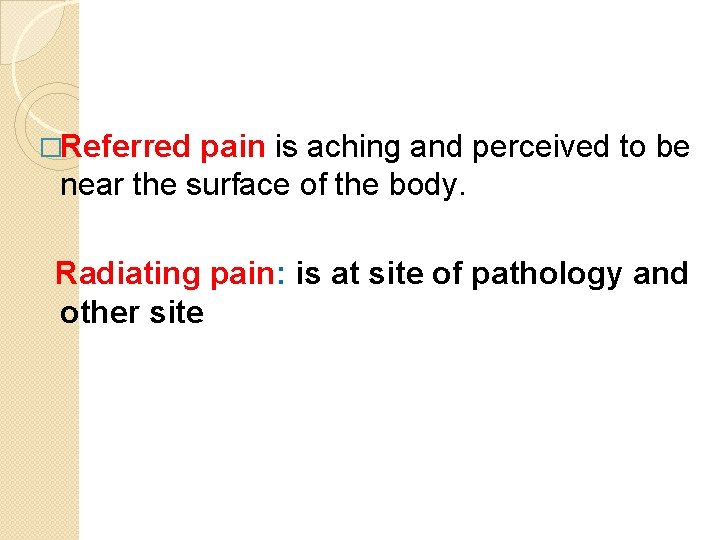 □Referred pain is aching and perceived to be near the surface of the body.

Radiating pain: is at site of pathology and other site